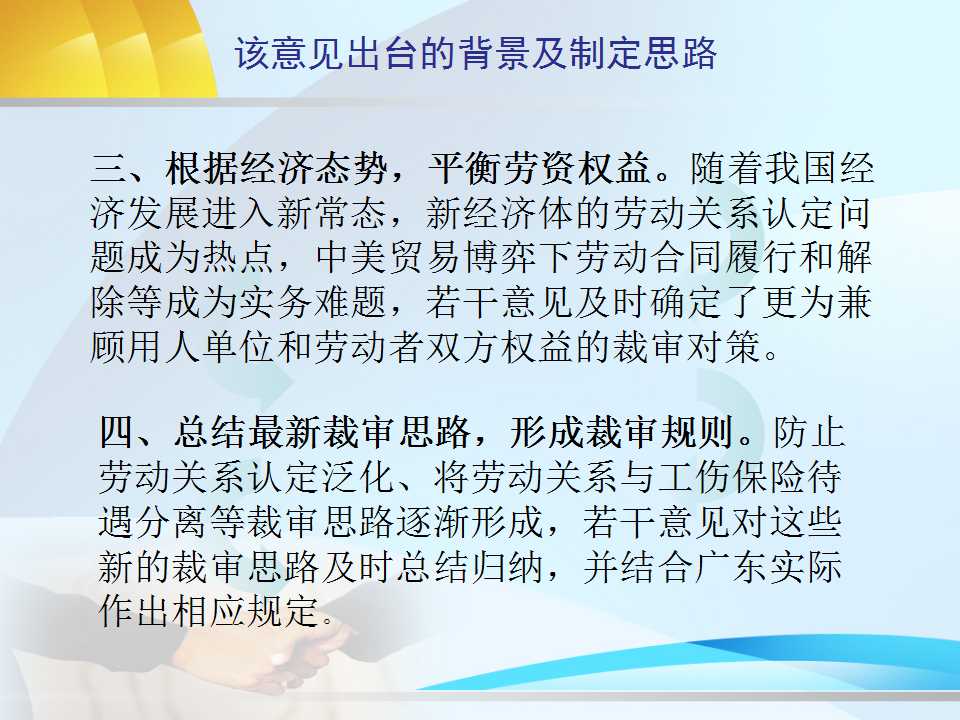 该意见出台的背景及制定思路

三、根据经济态势，平衡劳资权益。随着我国经济发展进入新常态，新经济体的劳动关系认定问题成为热点，中美贸易博弈下劳动合同履行和解除等成为实务难题，若干意见及时确定了更为兼顾用人单位和劳动者双方权益的裁审对策。

四、总结最新裁审思路，形成裁审规则。防止劳动关系认定泛化、将劳动关系与工伤保险待遇分离等裁审思路逐渐形成，若干意见对这些新的裁审思路及时总结归纳，并结合广东实际作出相应规定。